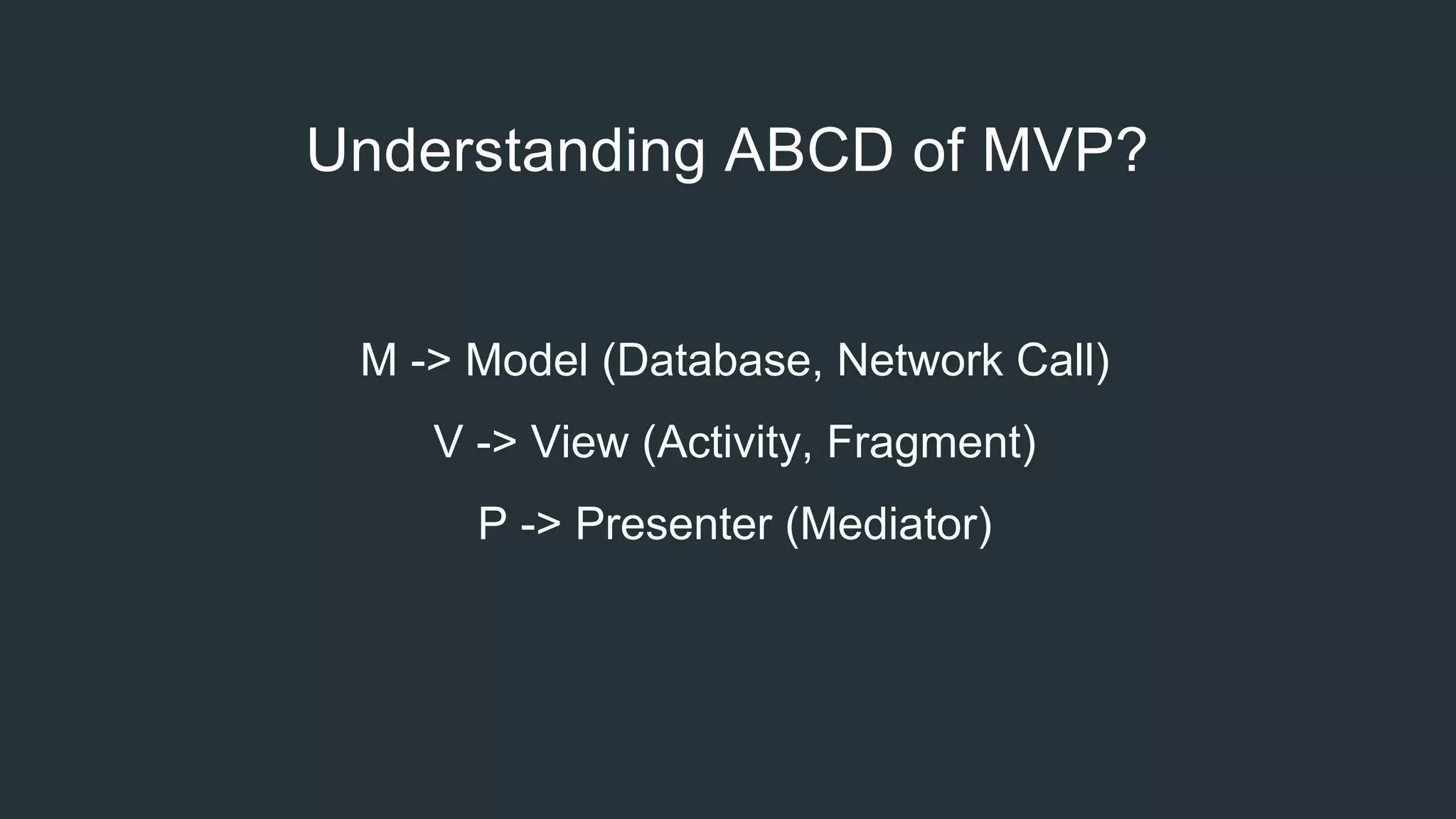 Understanding ABCD of MVP?

M -> Model (Database, Network Call)

V -> View (Activity, Fragment)

P -> Presenter (Mediator)